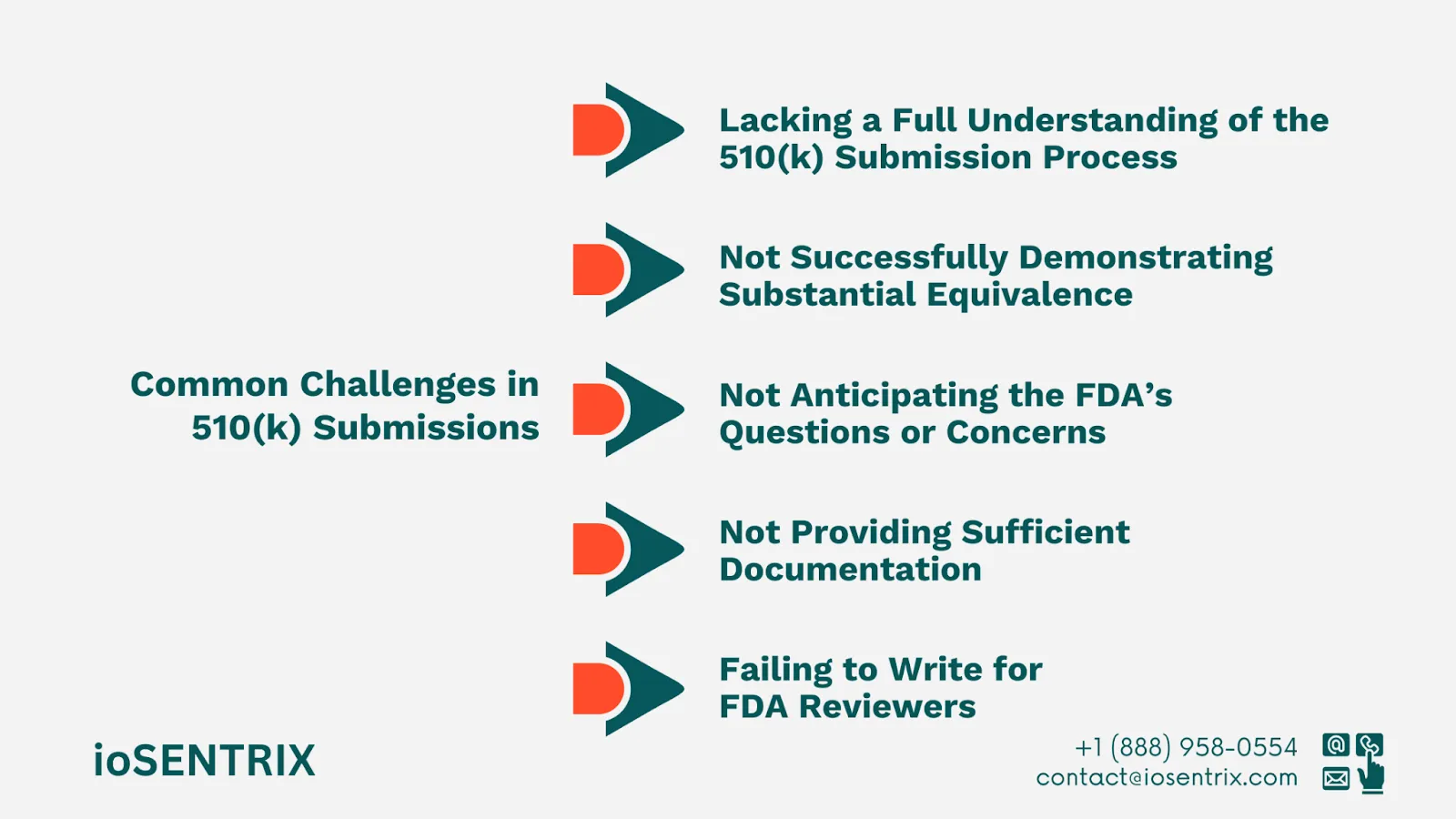 Common Challenges in 510(k) Submissions

Lacking a Full Understanding of the 510(k) Submission Process

Not Successfully Demonstrating Substantial Equivalence

Not Anticipating the FDA's Questions or Concerns

Not Providing Sufficient Documentation

Failing to Write for FDA Reviewers

ioSENTRIX

+1 (888) 958-0554
contact@iosentrix.com